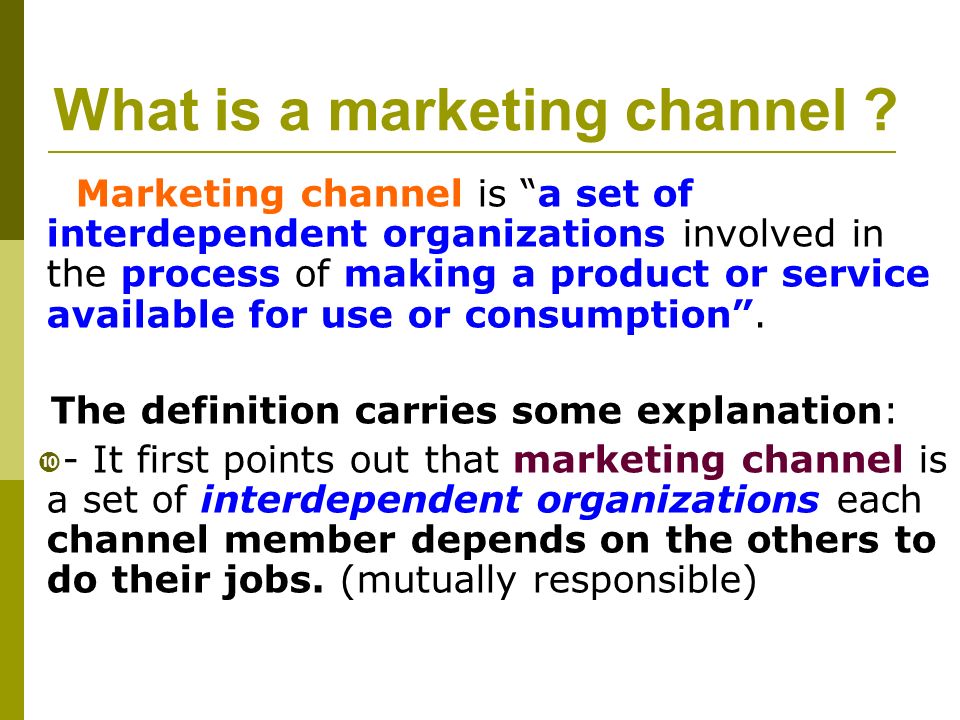 What is a marketing channel ?

Marketing channel is “a set of interdependent organizations involved in the process of making a product or service available for use or consumption”.

The definition carries some explanation:

- It first points out that marketing channel is a set of interdependent organizations each channel member depends on the others to do their jobs. (mutually responsible)